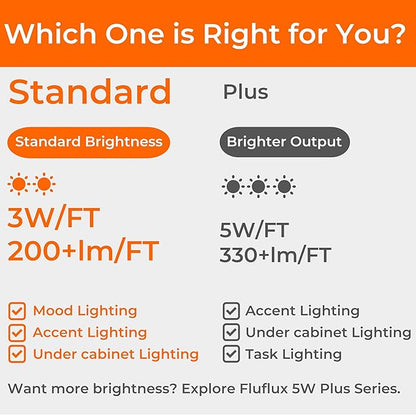 Which One is Right for You?

Standard

Standard Brightness

3W/FT
200+lm/FT

Mood Lighting
Accent Lighting
Under cabinet Lighting

Plus

Brighter Output

5W/FT
330+lm/FT

Accent Lighting
Under cabinet Lighting
Task Lighting

Want more brightness? Explore Fluflux 5W Plus Series.